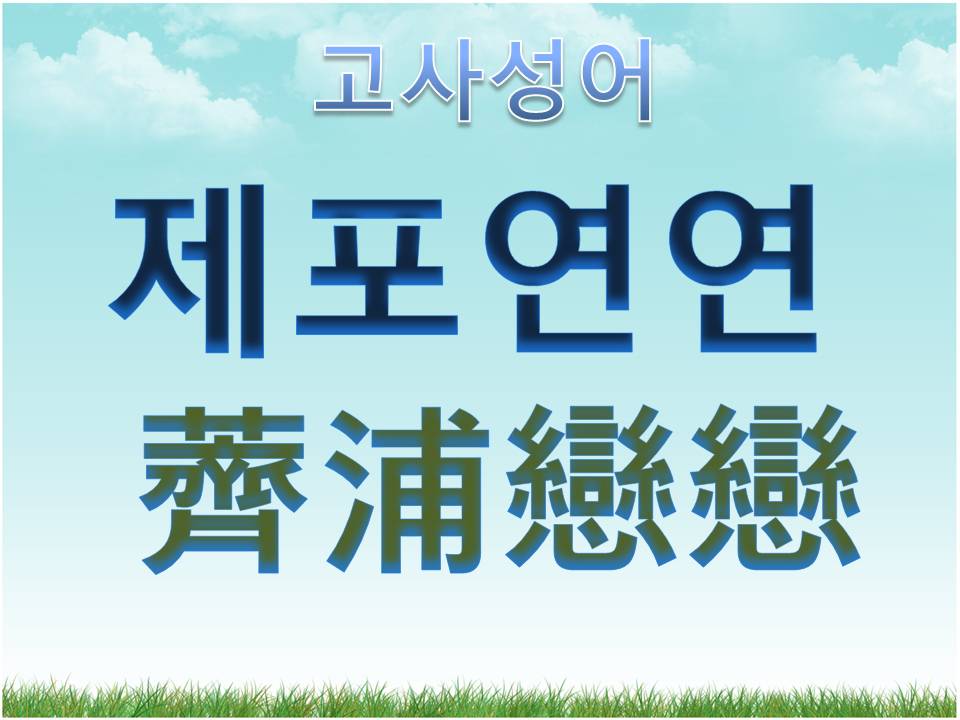 고사성어

제포연연

薺浦戀戀